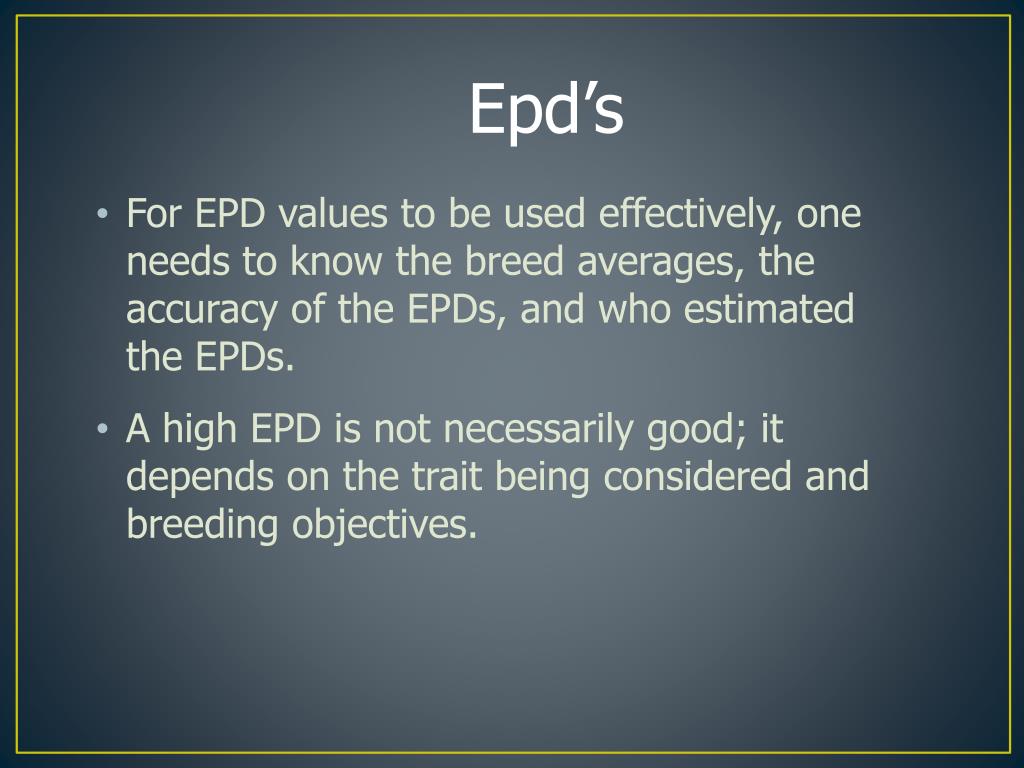 Epd’s

• For EPD values to be used effectively, one needs to know the breed averages, the accuracy of the EPDs, and who estimated the EPDs.

• A high EPD is not necessarily good; it depends on the trait being considered and breeding objectives.